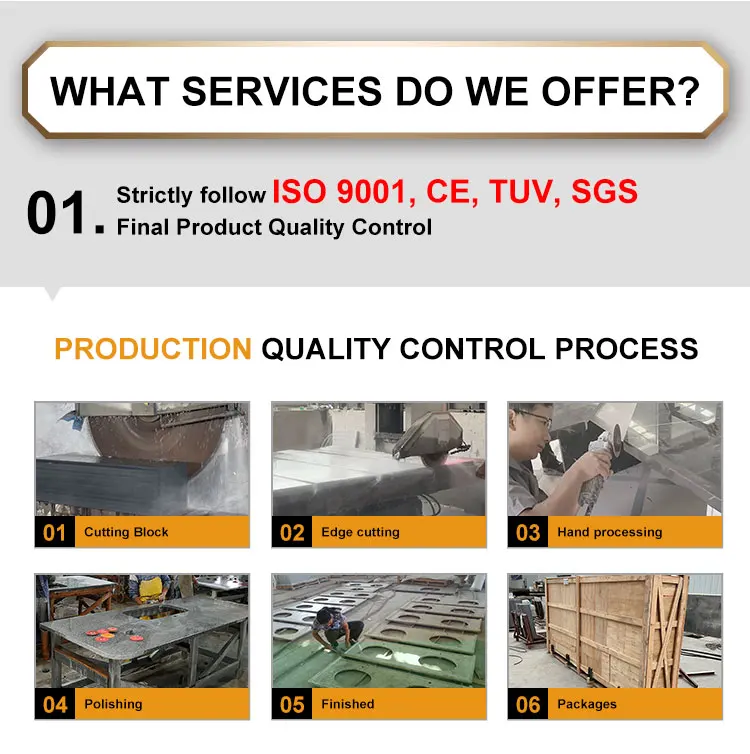 WHAT SERVICES DO WE OFFER?

01. Strictly follow ISO 9001, CE, TUV, SGS
Final Product Quality Control

PRODUCTION QUALITY CONTROL PROCESS

01 Cutting Block

02 Edge cutting

03 Hand processing

04 Polishing

05 Finished

06 Packages